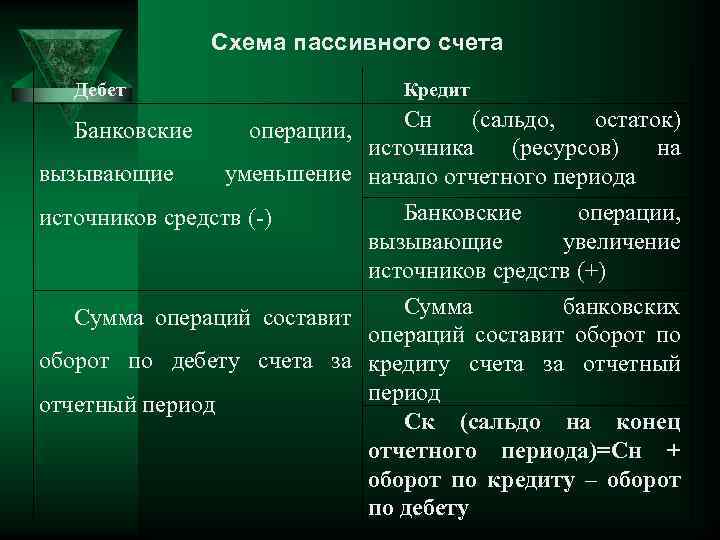 Схема пассивного счета

| Дебет | Кредит |
|---|---|
| Банковские операции, вызывающие уменьшение источников средств (-) | Сн (сальдо, остаток) источника (ресурсов) на начало отчетного периода |
| | Банковские операции, вызывающие увеличение источников средств (+) |
| Сумма операций составит оборот по дебету счета за отчетный период | Сумма банковских операций составит оборот по кредиту счета за отчетный период |
| | Ск (сальдо на конец отчетного периода)=Сн + оборот по кредиту – оборот по дебету |